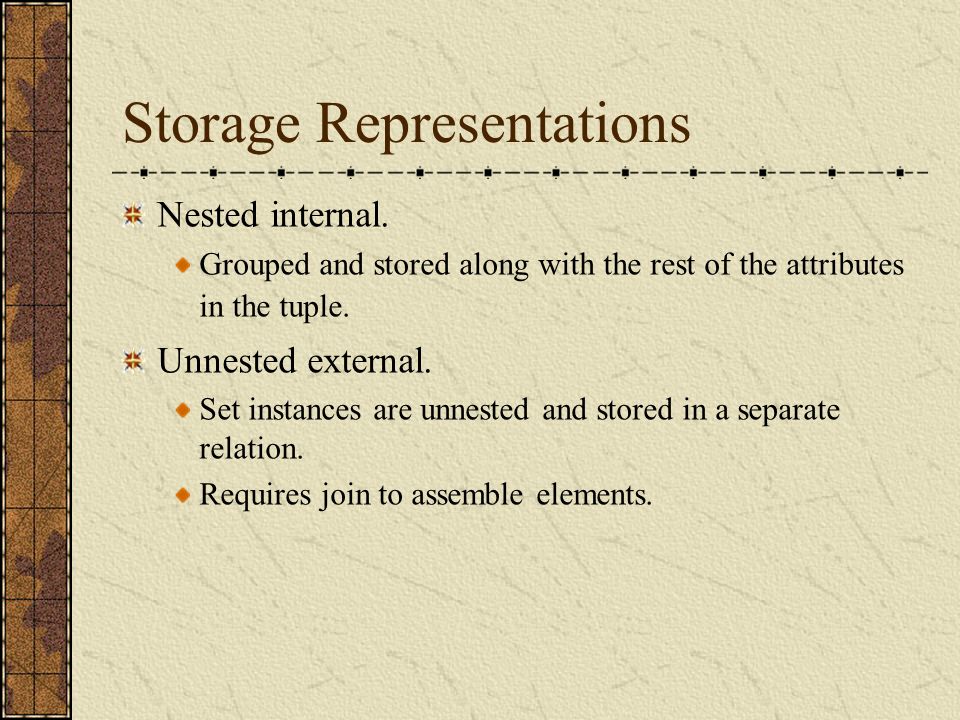 Storage Representations

Nested internal.

Grouped and stored along with the rest of the attributes in the tuple.

Unnested external.

Set instances are unnested and stored in a separate relation.

Requires join to assemble elements.